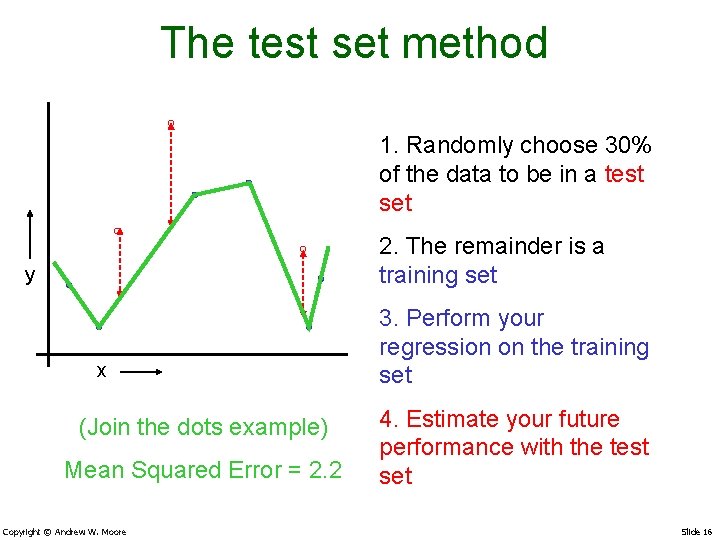 The test set method

y

x

(Join the dots example)

Mean Squared Error = 2.2

1. Randomly choose 30% of the data to be in a test set

2. The remainder is a training set

3. Perform your regression on the training set

4. Estimate your future performance with the test set

Copyright © Andrew W. Moore

Slide 16